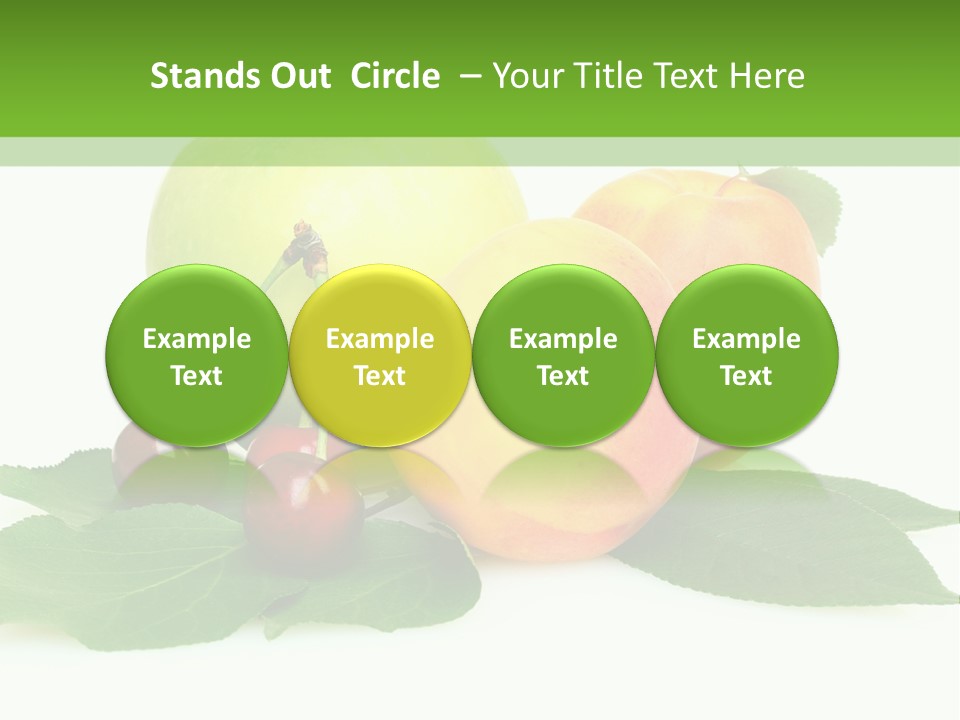 Stands Out Circle – Your Title Text Here

Example Text

Example Text

Example Text

Example Text